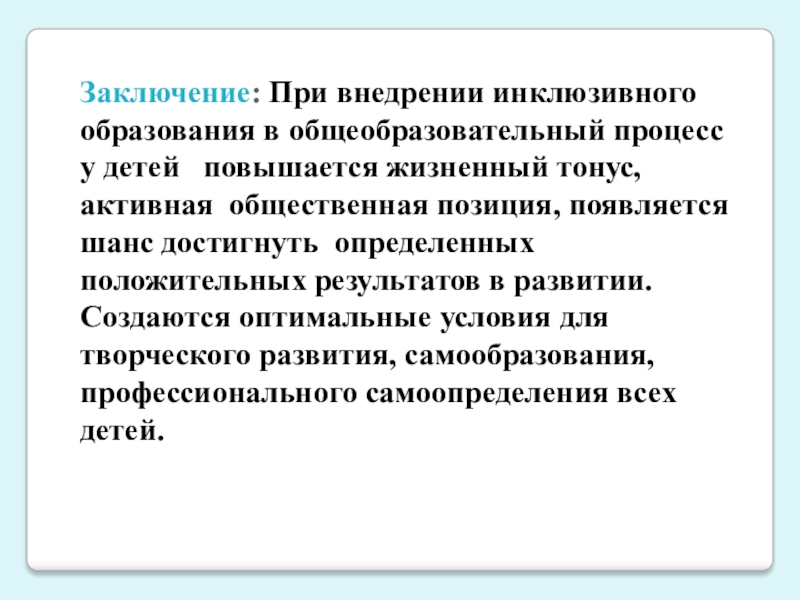 Заключение: При внедрении инклюзивного образования в общеобразовательный процесс у детей повышается жизненный тонус, активная общественная позиция, появляется шанс достигнуть определенных положительных результатов в развитии. Создаются оптимальные условия для творческого развития, самообразования, профессионального самоопределения всех детей.